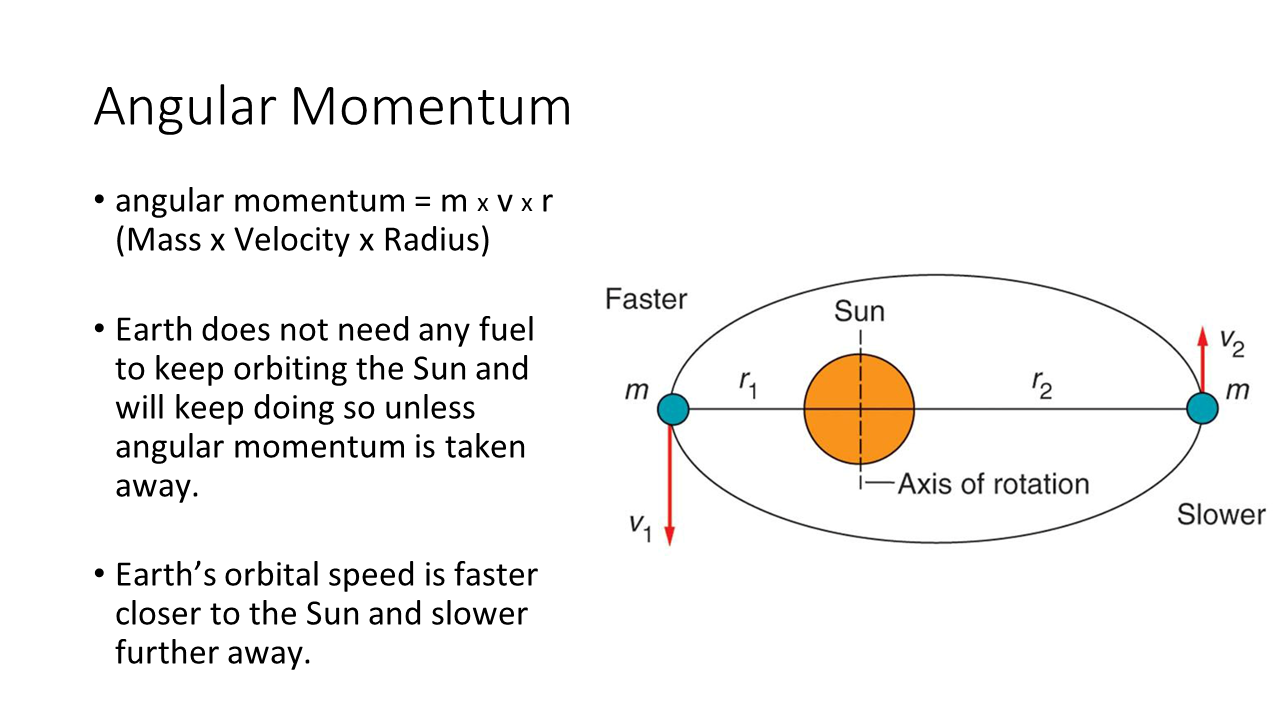 Angular Momentum

• angular momentum = m x v x r (Mass x Velocity x Radius)

• Earth does not need any fuel to keep orbiting the Sun and will keep doing so unless angular momentum is taken away.

• Earth's orbital speed is faster closer to the Sun and slower further away.

Faster

Sun

$v_2$

$m$

$r_1$

$r_2$

$m$

Axis of rotation

$v_1$

Slower